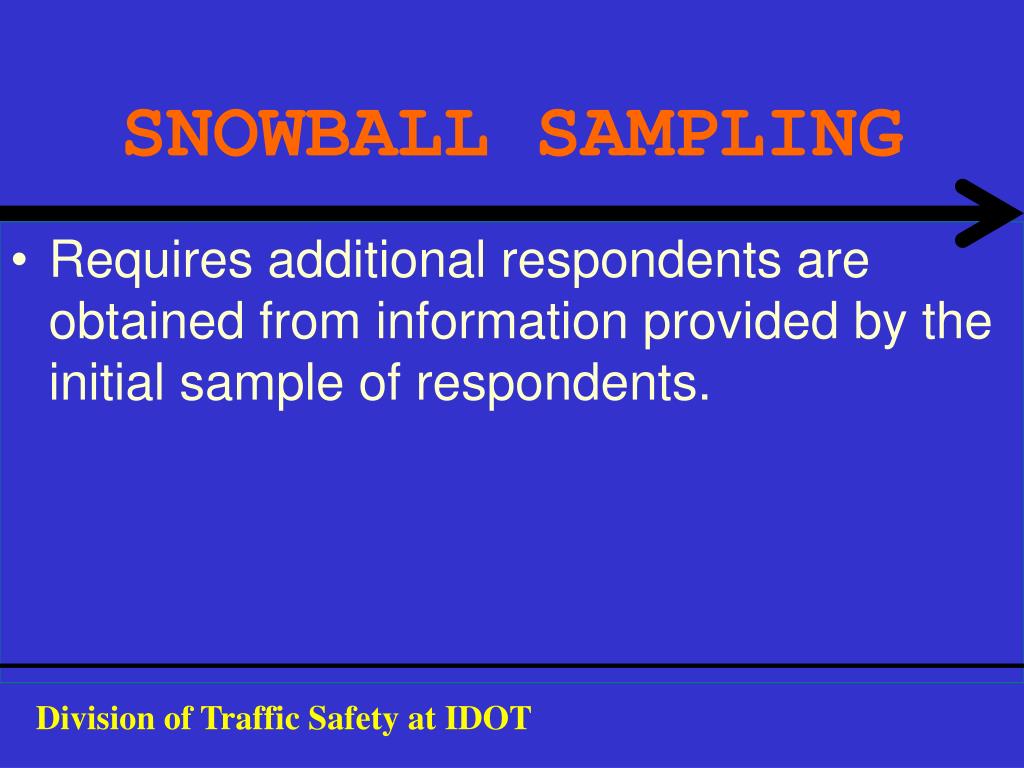 SNOWBALL SAMPLING

• Requires additional respondents are obtained from information provided by the initial sample of respondents.

Division of Traffic Safety at IDOT